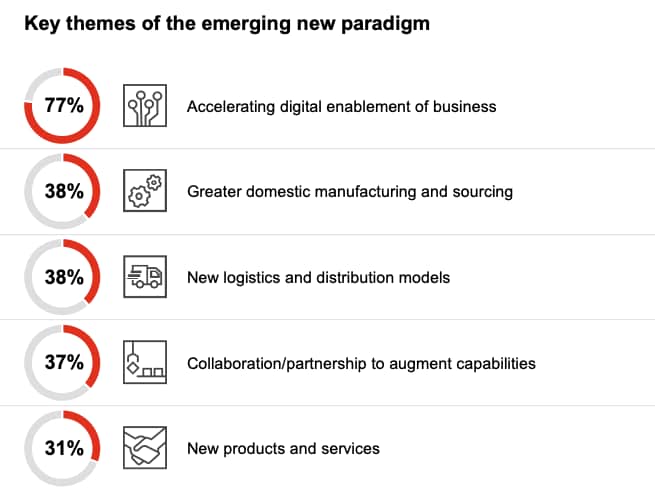 Key themes of the emerging new paradigm

77% Accelerating digital enablement of business

38% Greater domestic manufacturing and sourcing

38% New logistics and distribution models

37% Collaboration/partnership to augment capabilities

31% New products and services